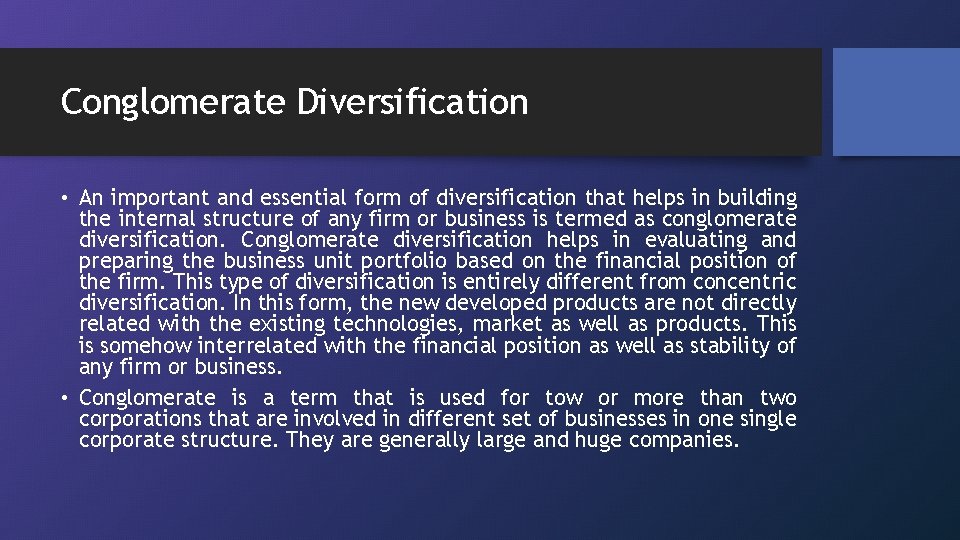 Conglomerate Diversification

• An important and essential form of diversification that helps in building the internal structure of any firm or business is termed as conglomerate diversification. Conglomerate diversification helps in evaluating and preparing the business unit portfolio based on the financial position of the firm. This type of diversification is entirely different from concentric diversification. In this form, the new developed products are not directly related with the existing technologies, market as well as products. This is somehow interrelated with the financial position as well as stability of any firm or business.

• Conglomerate is a term that is used for tow or more than two corporations that are involved in different set of businesses in one single corporate structure. They are generally large and huge companies.